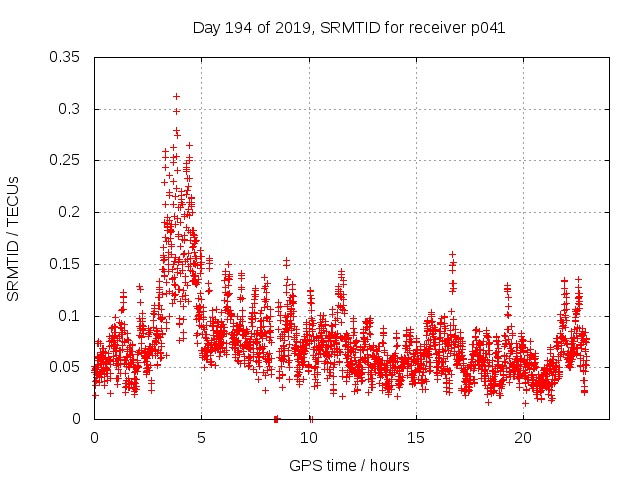 Day 194 of 2019, SRMTID for receiver p041

SRMTID / TECUs

0.35
0.3
0.25
0.2
0.15
0.1
0.05
0

0
5
10
15
20

GPS time / hours